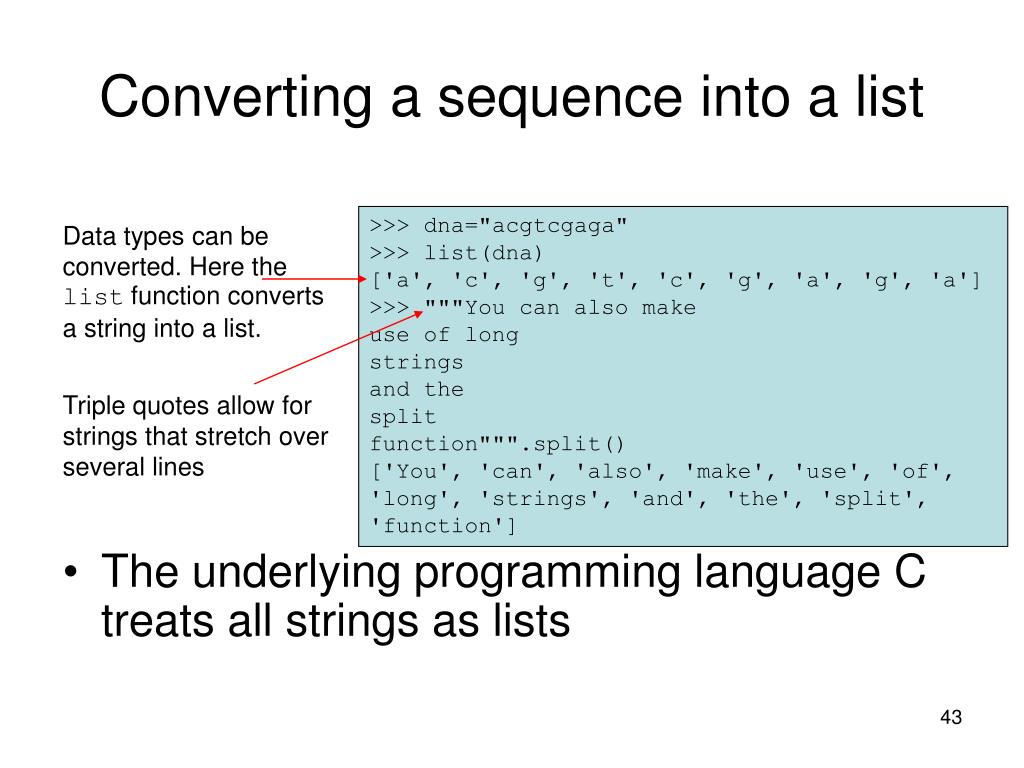 Converting a sequence into a list

Data types can be converted. Here the list function converts a string into a list.

Triple quotes allow for strings that stretch over several lines

>>> dna="acgtcgaga"
>>> list(dna)
['a', 'c', 'g', 't', 'c', 'g', 'a', 'g', 'a']
>>> """You can also make
use of long
strings
and the
split
function""".split()
['You', 'can', 'also', 'make', 'use', 'of', 'long', 'strings', 'and', 'the', 'split', 'function']

• The underlying programming language C treats all strings as lists

43